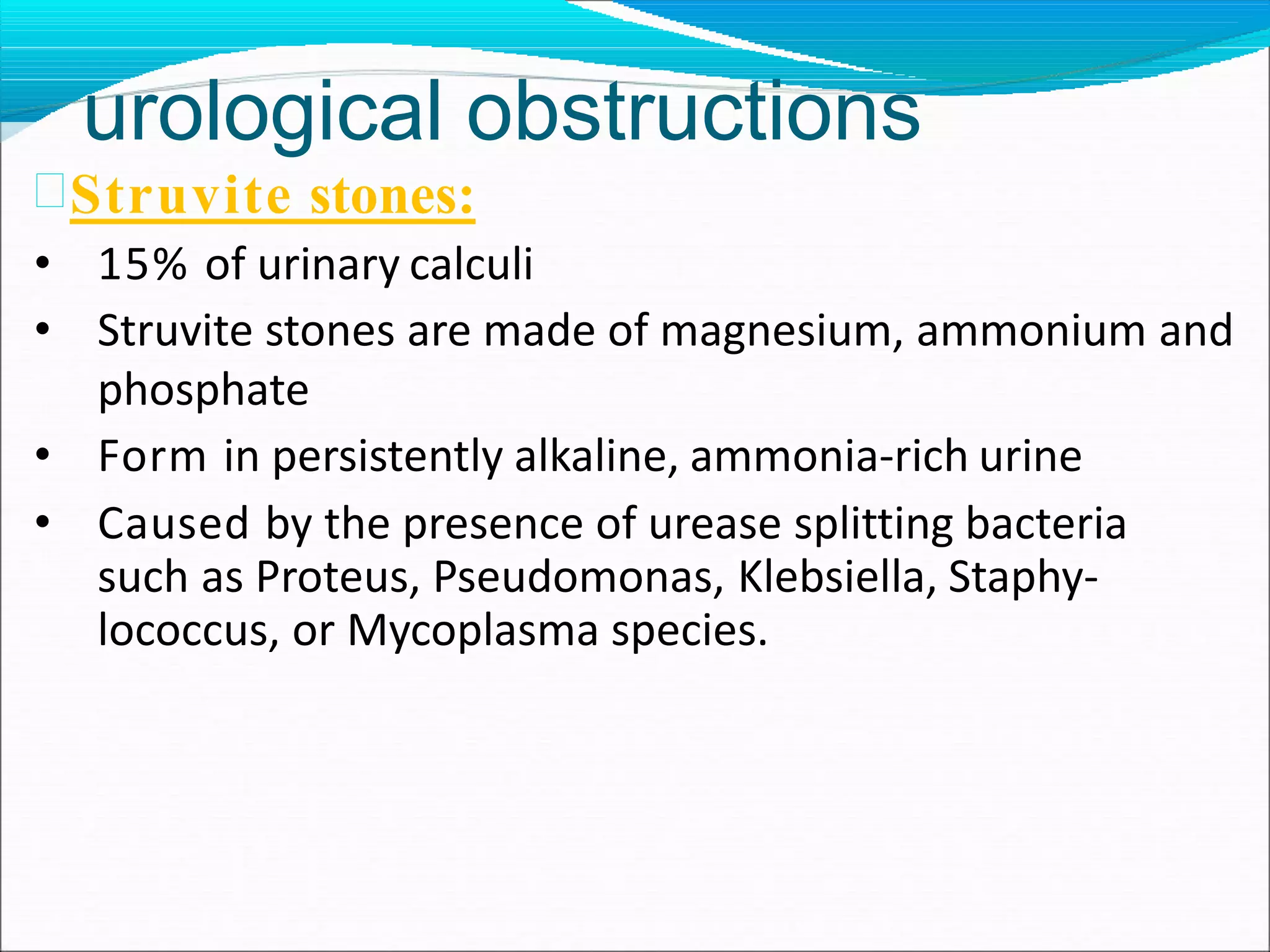 urological obstructions

Struvite stones:

• 15% of urinary calculi
• Struvite stones are made of magnesium, ammonium and phosphate
• Form in persistently alkaline, ammonia-rich urine
• Caused by the presence of urease splitting bacteria such as Proteus, Pseudomonas, Klebsiella, Staphylococcus, or Mycoplasma species.